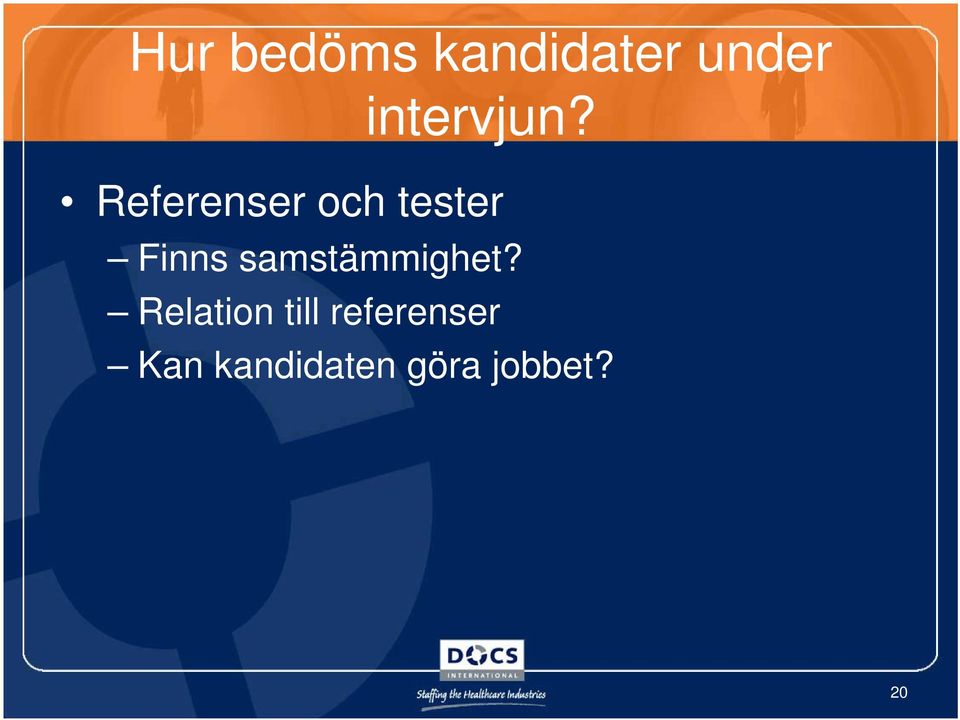 Hur bedöms kandidater under intervjun?

• Referenser och tester
– Finns samstämmighet?
– Relation till referenser
– Kan kandidaten göra jobbet?

DOCS
INTERNATIONAL
Staffing the Healthcare Industries

20